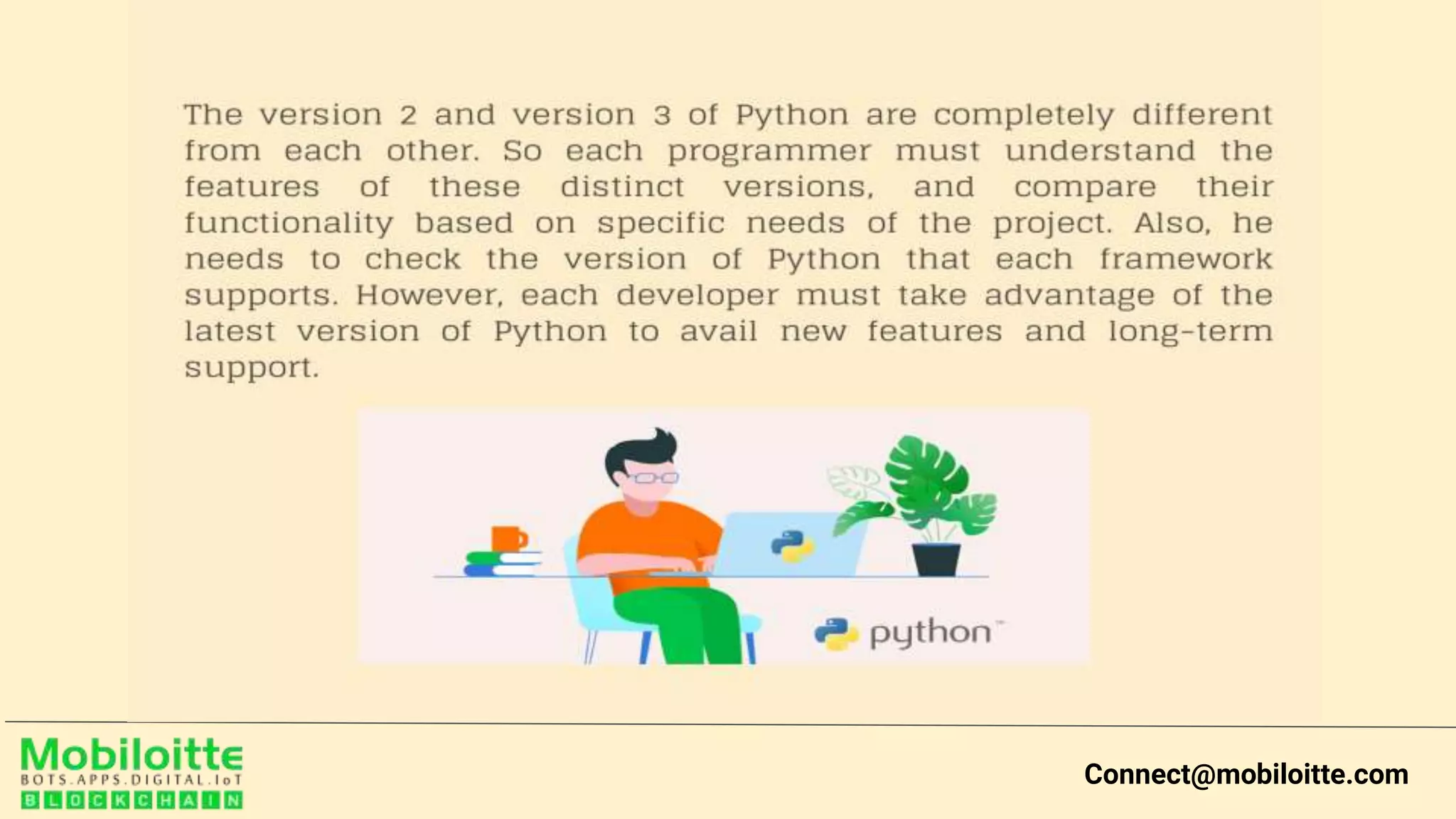 The version 2 and version 3 of Python are completely different from each other. So each programmer must understand the features of these distinct versions, and compare their functionality based on specific needs of the project. Also, he needs to check the version of Python that each framework supports. However, each developer must take advantage of the latest version of Python to avail new features and long-term support.

python™

Mobiloitte
BOTS.APPS.DIGITAL.IoT
BLOCKCHAIN

Connect@mobiloitte.com